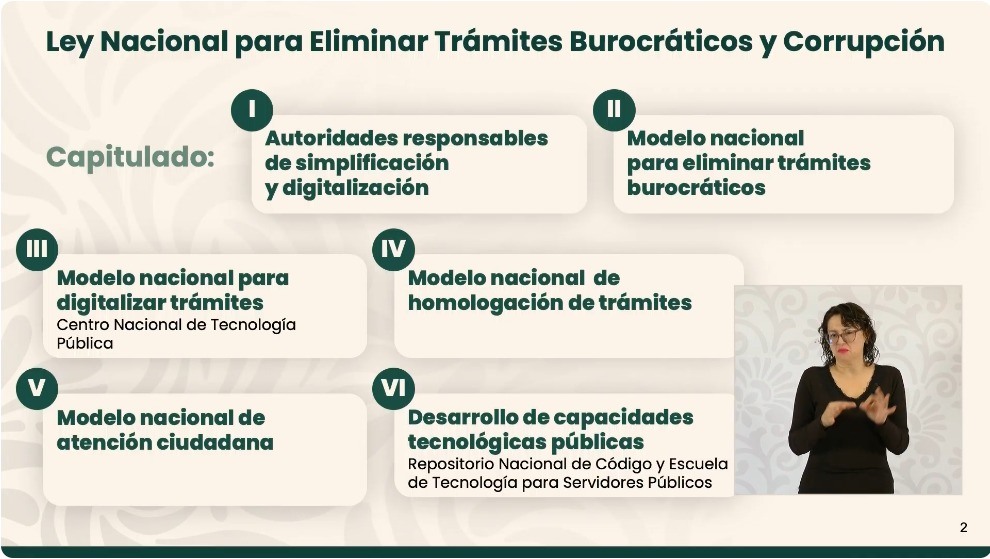 Ley Nacional para Eliminar Trámites Burocráticos y Corrupción

Capitulado:

I
Autoridades responsables de simplificación y digitalización

II
Modelo nacional para eliminar trámites burocráticos

III
Modelo nacional para digitalizar trámites
Centro Nacional de Tecnología Pública

IV
Modelo nacional de homologación de trámites

V
Modelo nacional de atención ciudadana

VI
Desarrollo de capacidades tecnológicas públicas
Repositorio Nacional de Código y Escuela de Tecnología para Servidores Públicos

2